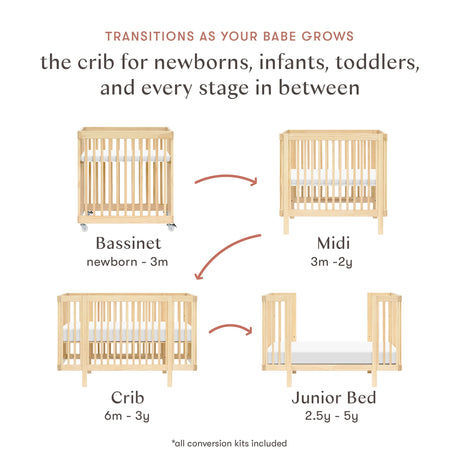 TRANSITIONS AS YOUR BABE GROWS

the crib for newborns, infants, toddlers, and every stage in between

Bassinet
newborn - 3m

Midi
3m -2y

Crib
6m - 3y

Junior Bed
2.5y - 5y

*all conversion kits included